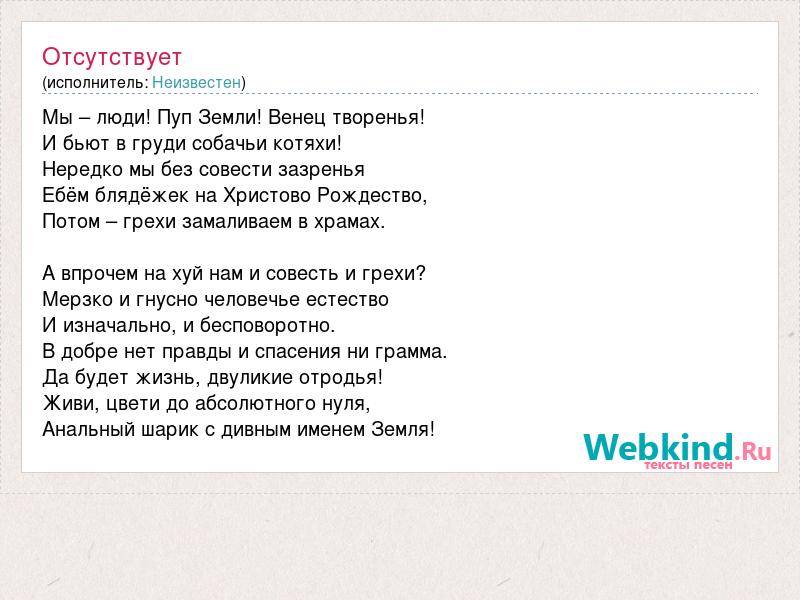 Отсутствует
(исполнитель: Неизвестен)

Мы – люди! Пуп Земли! Венец творенья!
И бьют в груди собачьи котяхи!
Нередко мы без совести зазренья
Ебём блядёжек на Христово Рождество,
Потом – грехи замаливаем в храмах.

А впрочем на хуй нам и совесть и грехи?
Мерзко и гнусно человечье естество
И изначально, и бесповоротно.
В добре нет правды и спасения ни грамма.
Да будет жизнь, двуликие отродья!
Живи, цвети до абсолютного нуля,
Анальный шарик с дивным именем Земля!

Webkind.Ru
тексты песен